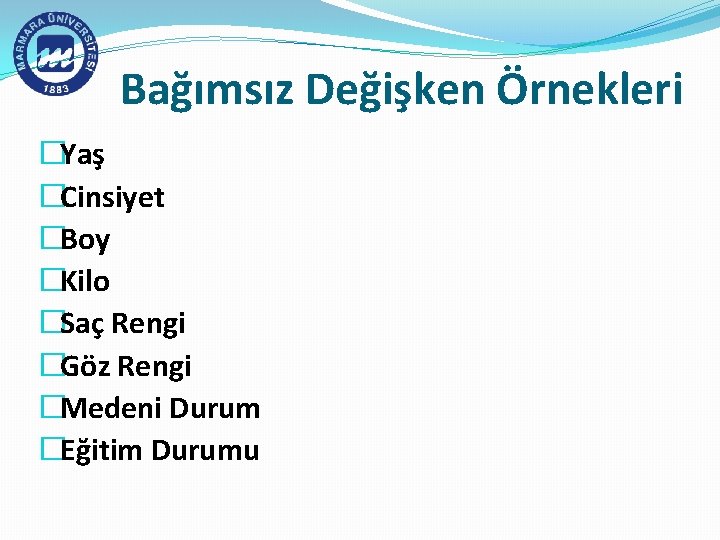 MARMARA ÜNİVERSİTESİ
1883

Bağımsız Değişken Örnekleri

Yaş
Cinsiyet
Boy
Kilo
Saç Rengi
Göz Rengi
Medeni Durum
Eğitim Durumu